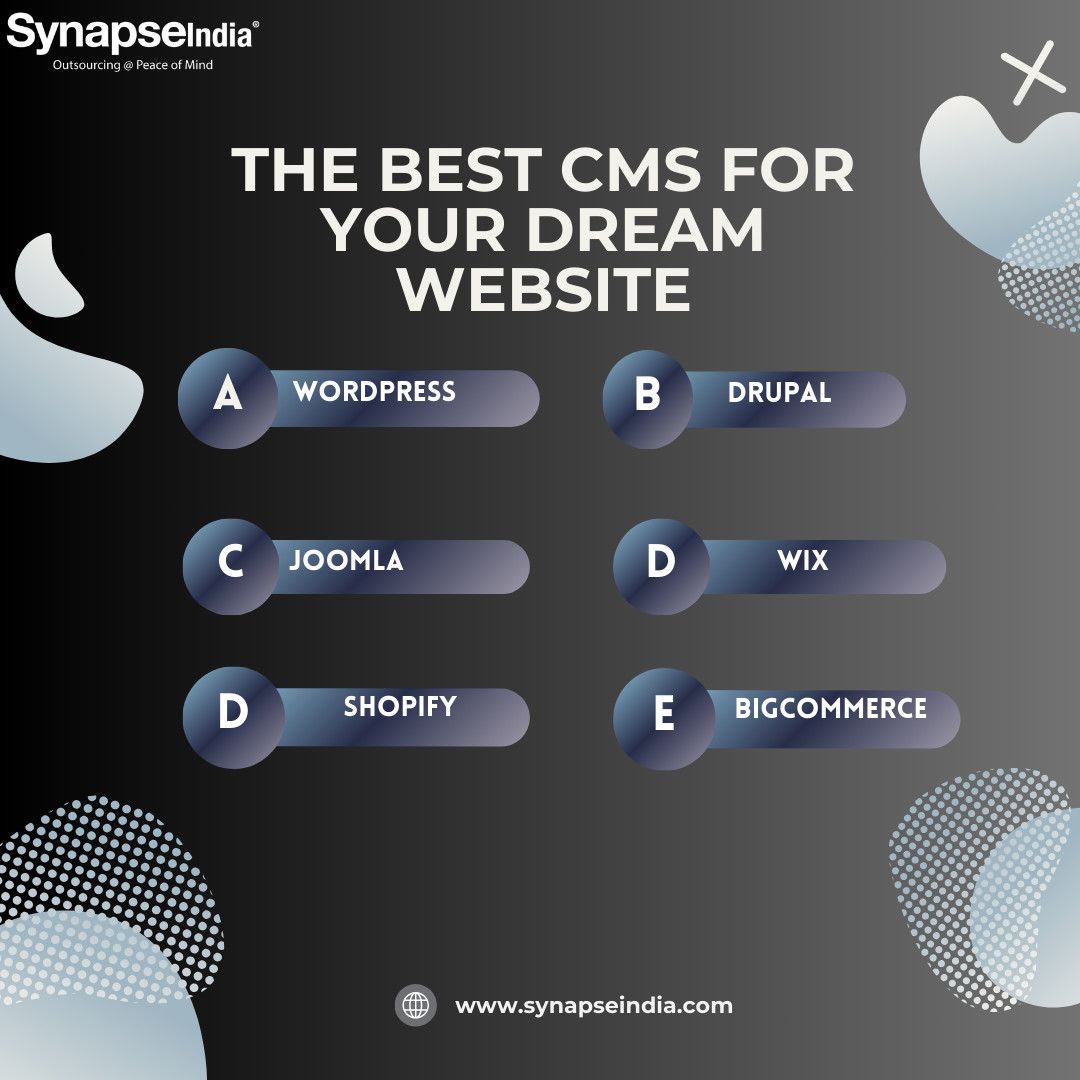 SynapseIndia®
Outsourcing @ Peace of Mind

THE BEST CMS FOR YOUR DREAM WEBSITE

A WORDPRESS

B DRUPAL

C JOOMLA

D WIX

D SHOPIFY

E BIGCOMMERCE

www.synapseindia.com